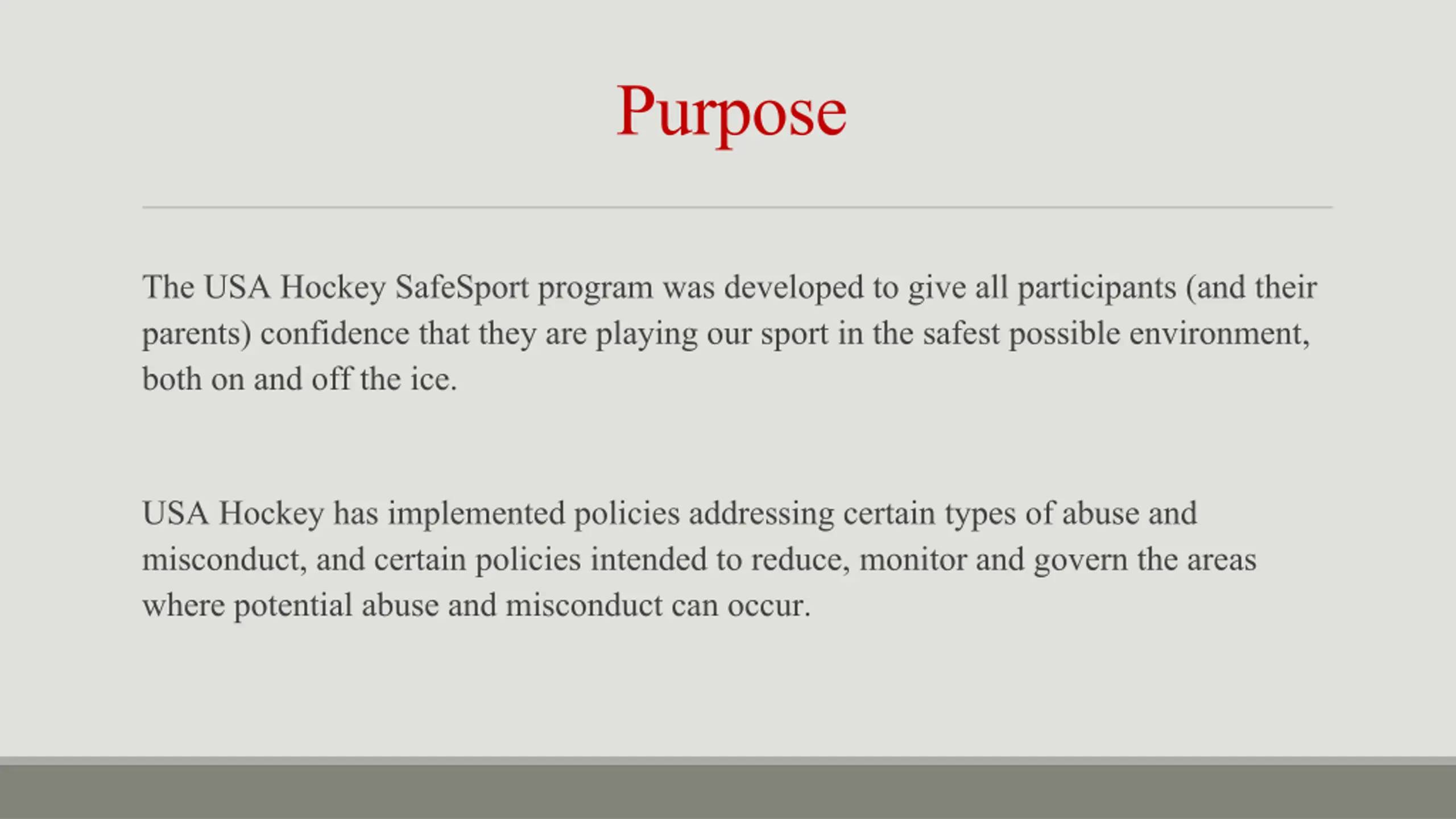 Purpose

The USA Hockey SafeSport program was developed to give all participants (and their parents) confidence that they are playing our sport in the safest possible environment, both on and off the ice.

USA Hockey has implemented policies addressing certain types of abuse and misconduct, and certain policies intended to reduce, monitor and govern the areas where potential abuse and misconduct can occur.